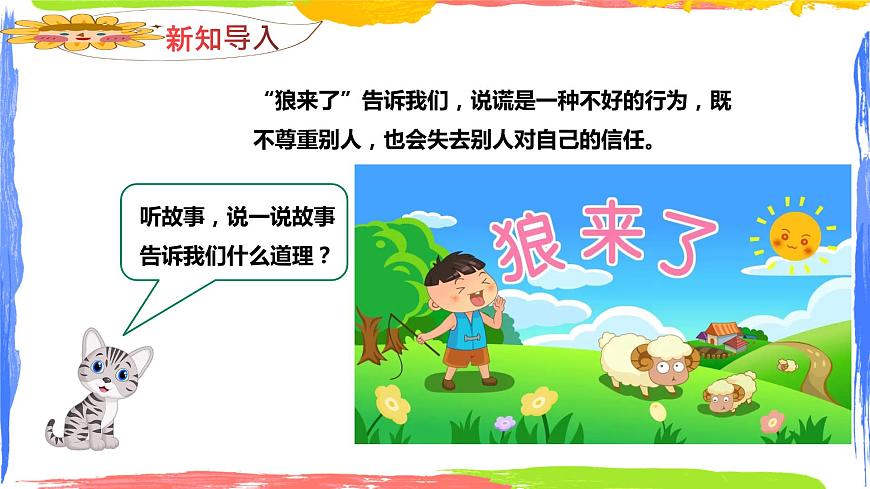 新知导入

“狼来了”告诉我们，说谎是一种不好的行为，既不尊重别人，也会失去别人对自己的信任。

听故事，说一说故事告诉我们什么道理？

狼来了